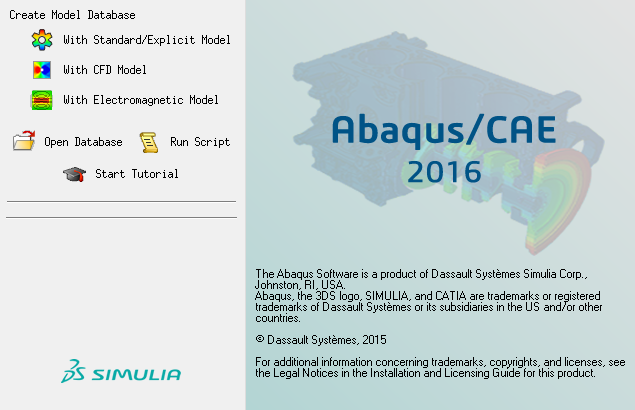 Create Model Database

With Standard/Explicit Model

With CFD Model

With Electromagnetic Model

Open Database

Run Script

Start Tutorial

3DS SIMULIA

Abaqus/CAE
2016

The Abaqus Software is a product of Dassault Systèmes Simulia Corp., Johnston, RI, USA.
Abaqus, the 3DS logo, SIMULIA, and CATIA are trademarks or registered trademarks of Dassault Systèmes or its subsidiaries in the US and/or other countries.

© Dassault Systèmes, 2015

For additional information concerning trademarks, copyrights, and licenses, see the Legal Notices in the Installation and Licensing Guide for this product.